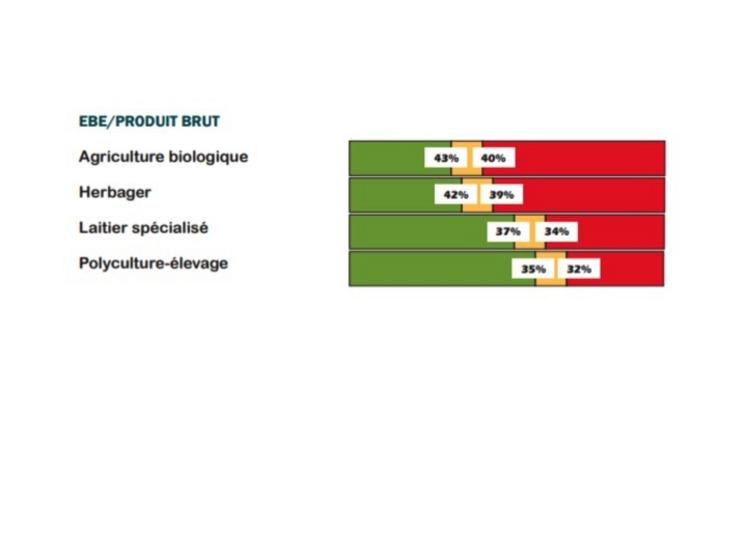 EBE/PRODUIT BRUT

Agriculture biologique 43% 40%

Herbager 42% 39%

Laitier spécialisé 37% 34%

Polyculture-élevage 35% 32%